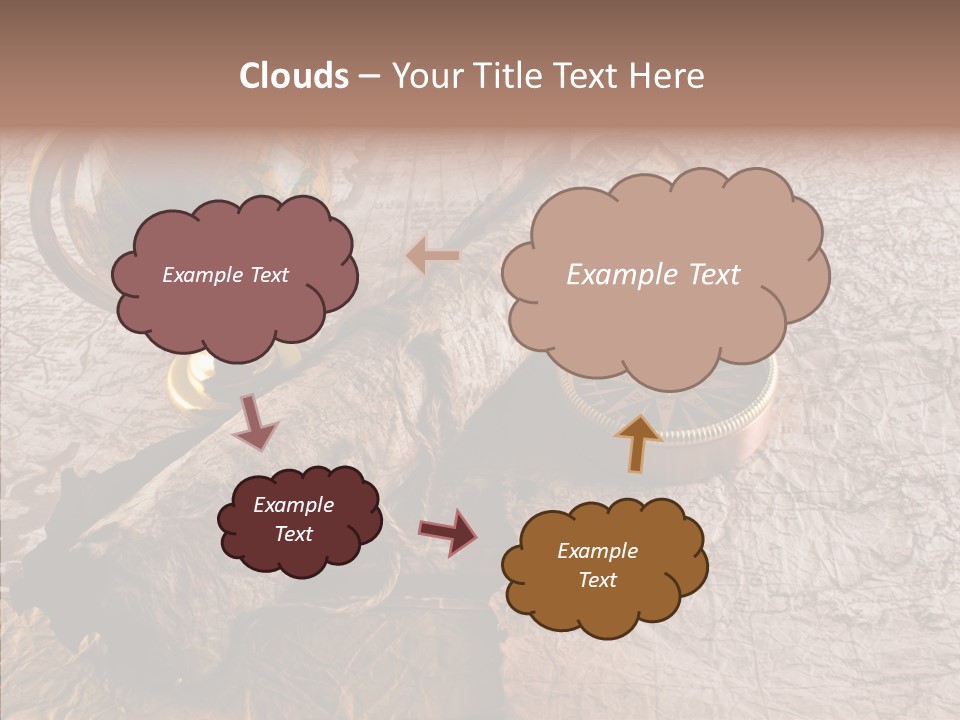 Clouds – Your Title Text Here

Example Text

Example Text

Example Text

Example Text